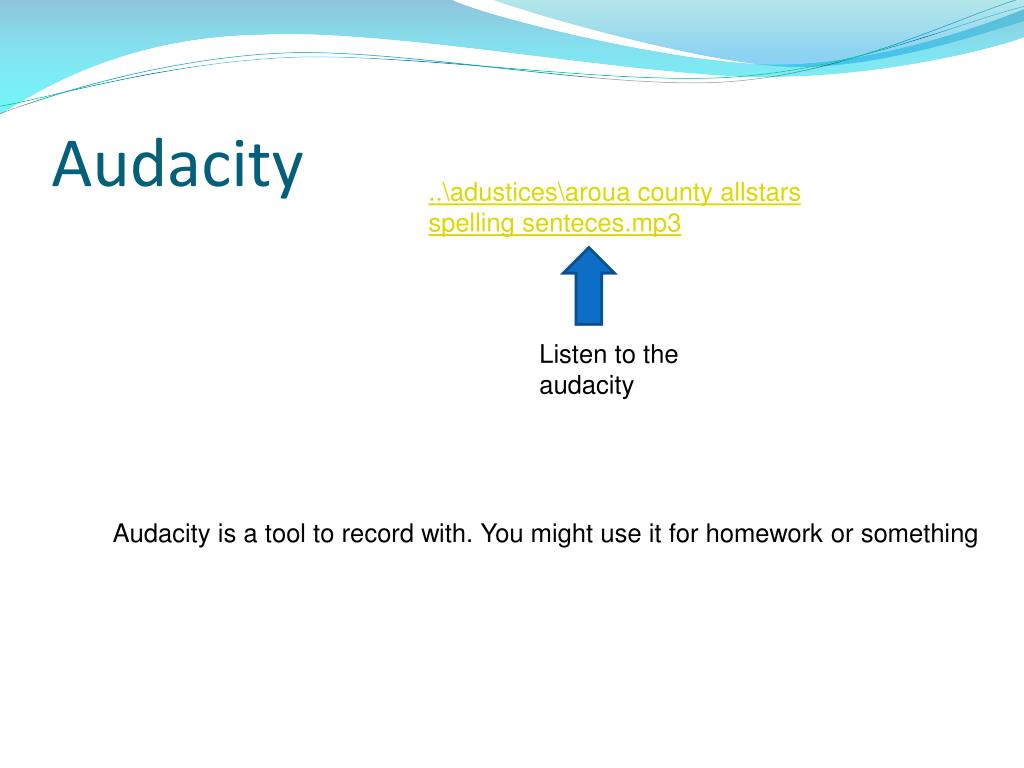 Audacity

..\adustices\aroua county allstars spelling senteces.mp3

Listen to the audacity

Audacity is a tool to record with. You might use it for homework or something